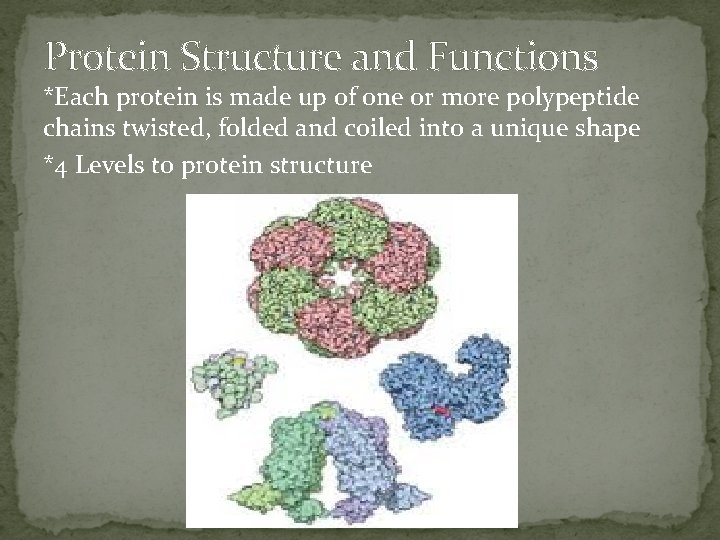 Protein Structure and Functions

*Each protein is made up of one or more polypeptide chains twisted, folded and coiled into a unique shape

*4 Levels to protein structure